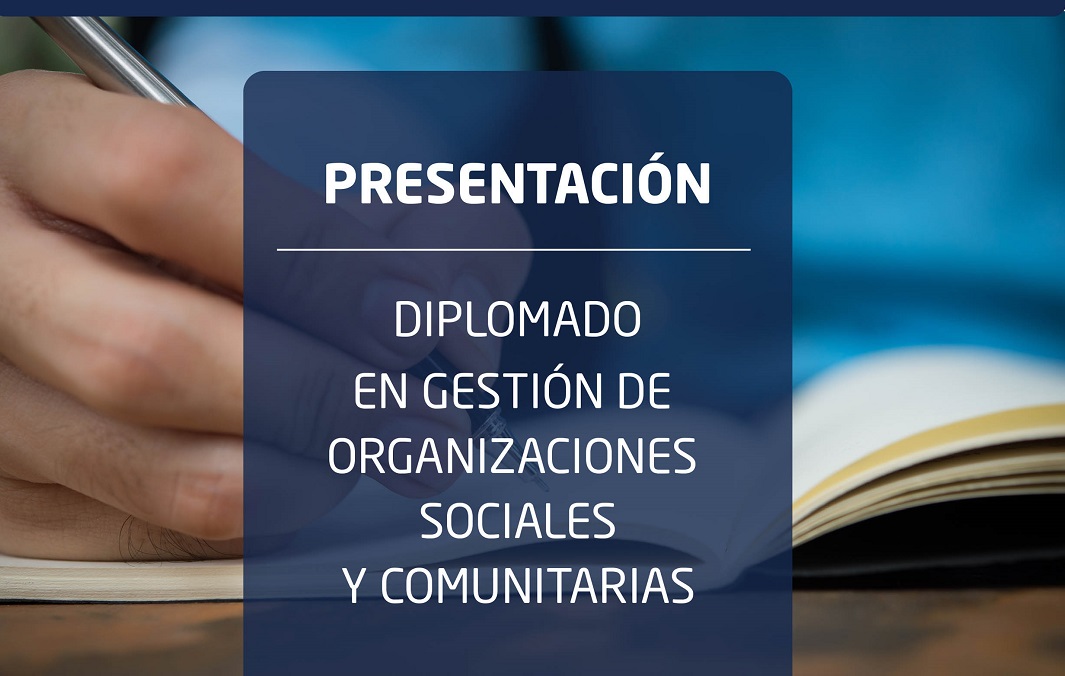 PRESENTACIÓN

DIPLOMADO
EN GESTIÓN DE
ORGANIZACIONES
SOCIALES
Y COMUNITARIAS